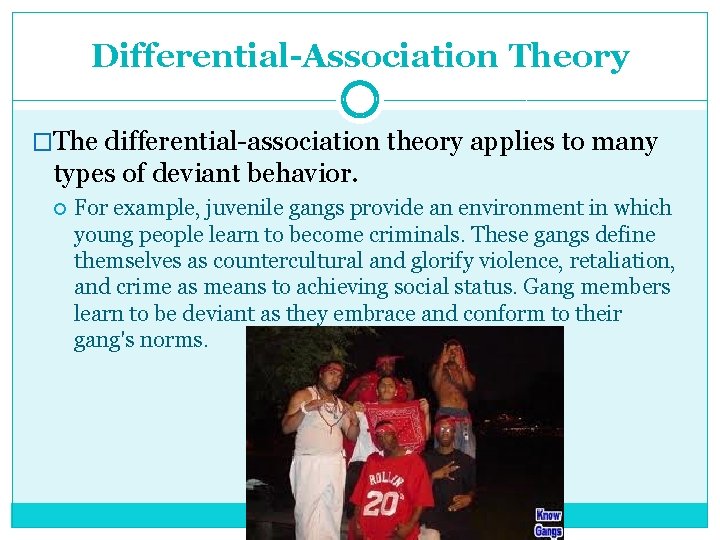 Differential-Association Theory

The differential-association theory applies to many types of deviant behavior.

For example, juvenile gangs provide an environment in which young people learn to become criminals. These gangs define themselves as countercultural and glorify violence, retaliation, and crime as means to achieving social status. Gang members learn to be deviant as they embrace and conform to their gang's norms.

ROLLIN
20

Know Gangs